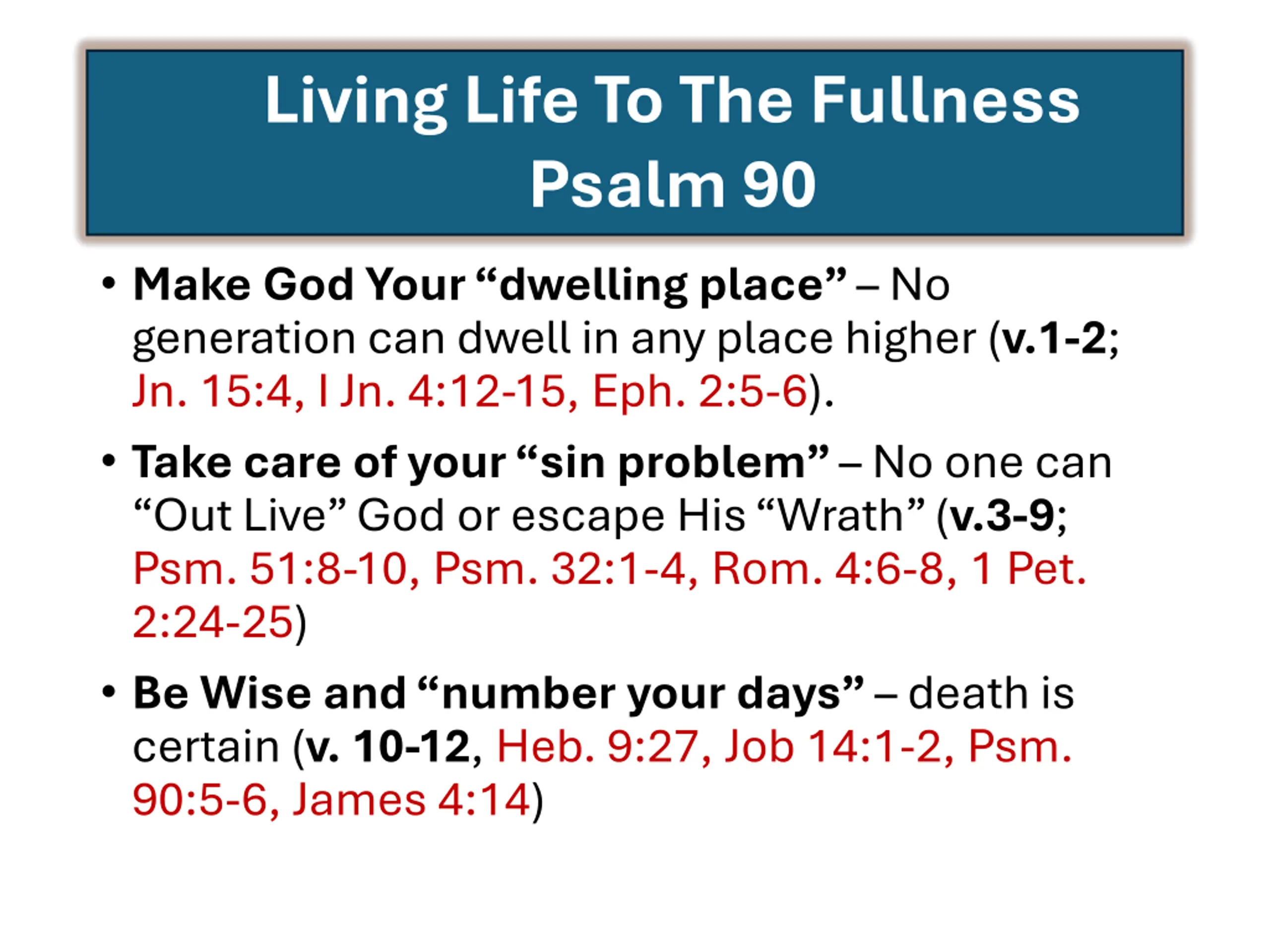 Living Life To The Fullness
Psalm 90

• Make God Your “dwelling place” – No generation can dwell in any place higher (v.1-2; Jn. 15:4, I Jn. 4:12-15, Eph. 2:5-6).

• Take care of your “sin problem” – No one can “Out Live” God or escape His “Wrath” (v.3-9; Psm. 51:8-10, Psm. 32:1-4, Rom. 4:6-8, 1 Pet. 2:24-25)

• Be Wise and “number your days” – death is certain (v. 10-12, Heb. 9:27, Job 14:1-2, Psm. 90:5-6, James 4:14)